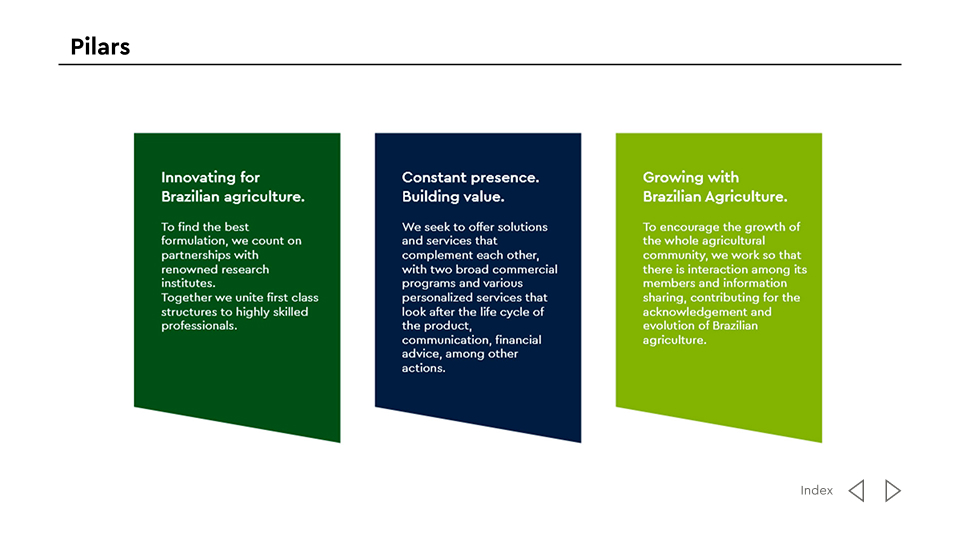 Pilars

Innovating for Brazilian agriculture.

To find the best formulation, we count on partnerships with renowned research institutes.
Together we unite first class structures to highly skilled professionals.

Constant presence. Building value.

We seek to offer solutions and services that complement each other, with two broad commercial programs and various personalized services that look after the life cycle of the product, communication, financial advice, among other actions.

Growing with Brazilian Agriculture.

To encourage the growth of the whole agricultural community, we work so that there is interaction among its members and information sharing, contributing for the acknowledgement and evolution of Brazilian agriculture.

Index